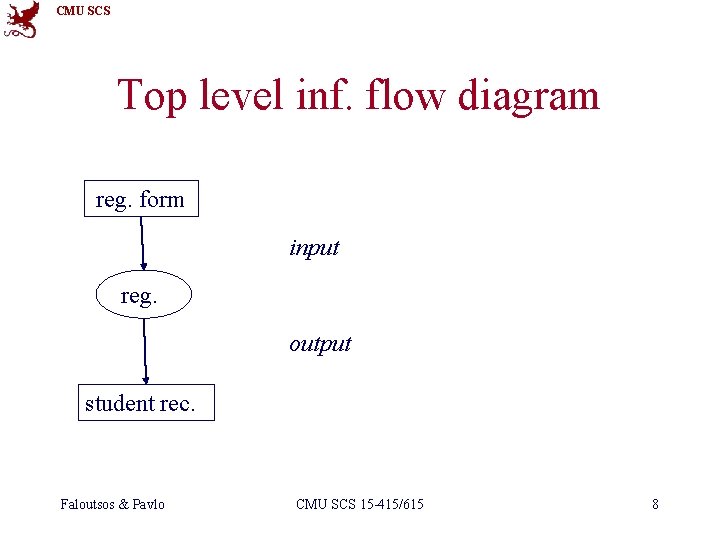 CMU SCS

Top level inf. flow diagram

reg. form

input

reg.

output

student rec.

Faloutsos & Pavlo

CMU SCS 15-415/615

8